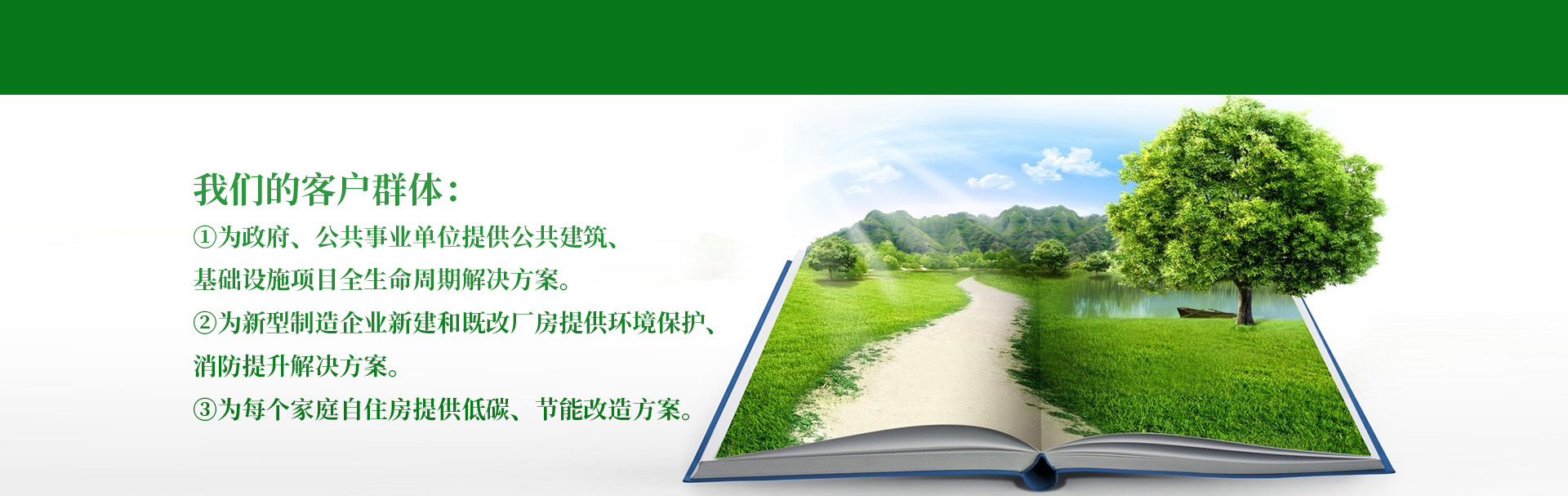 我们的客户群体：

①为政府、公共事业单位提供公共建筑、基础设施项目全生命周期解决方案。

②为新型制造企业新建和既改厂房提供环境保护、消防提升解决方案。

③为每个家庭自住房提供低碳、节能改造方案。